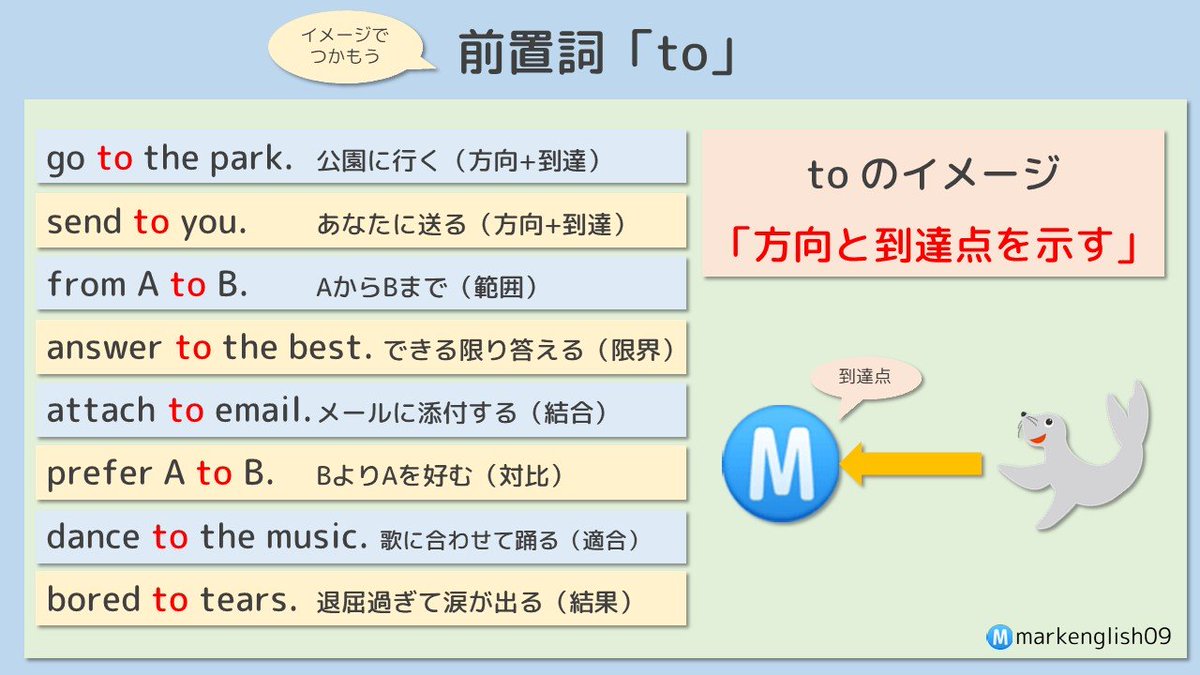 イメージでつかもう

前置詞「to」

go to the park. 公園に行く（方向+到達）

send to you. あなたに送る（方向+到達）

from A to B. AからBまで（範囲）

answer to the best. できる限り答える（限界）

attach to email. メールに添付する（結合）

prefer A to B. BよりAを好む（対比）

dance to the music. 歌に合わせて踊る（適合）

bored to tears. 退屈過ぎて涙が出る（結果）

to のイメージ

「方向と到達点を示す」

到達点

M

M markenglish09